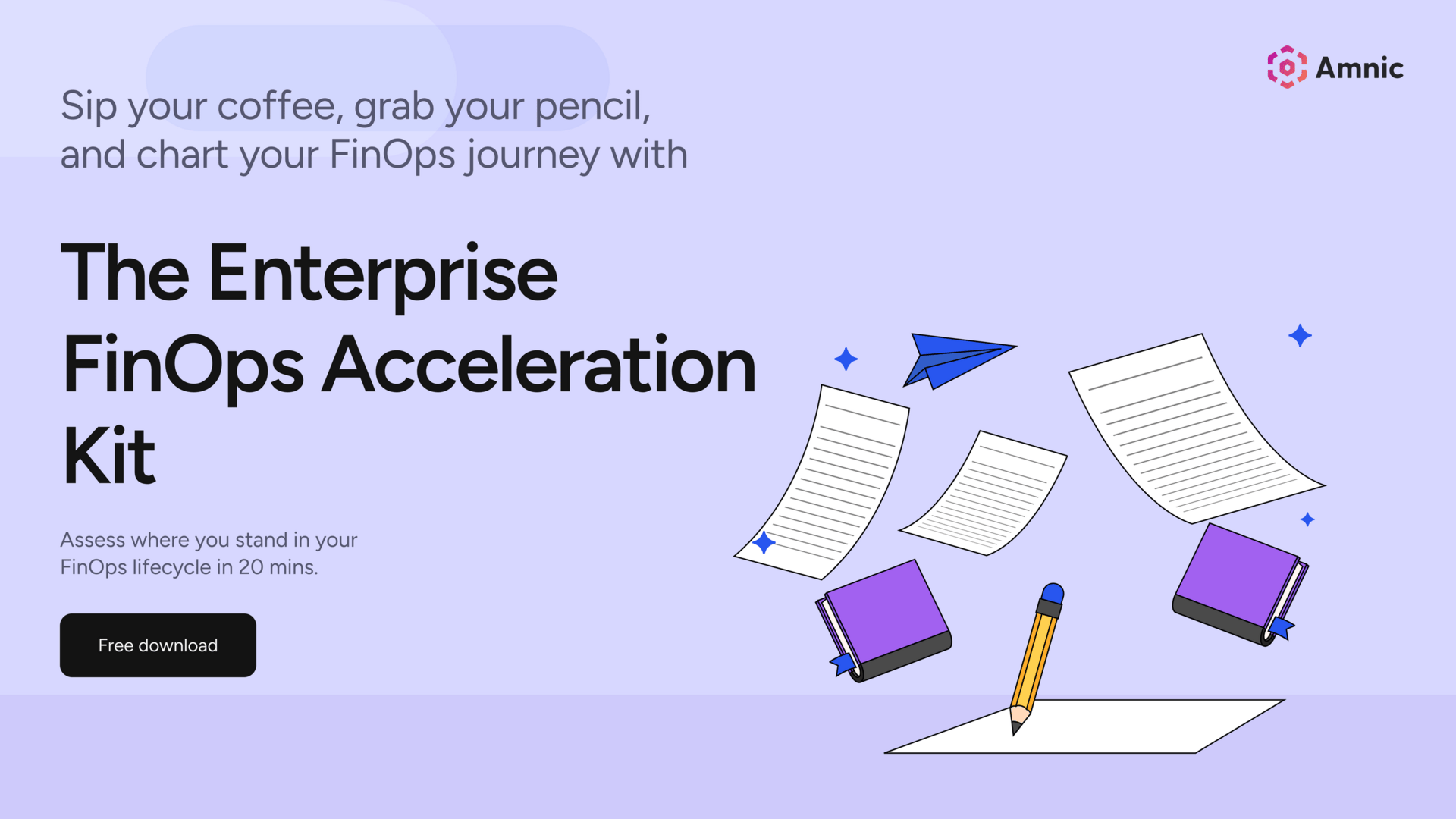 Amnic

Sip your coffee, grab your pencil, and chart your FinOps journey with

The Enterprise FinOps Acceleration Kit

Assess where you stand in your FinOps lifecycle in 20 mins.

Free download